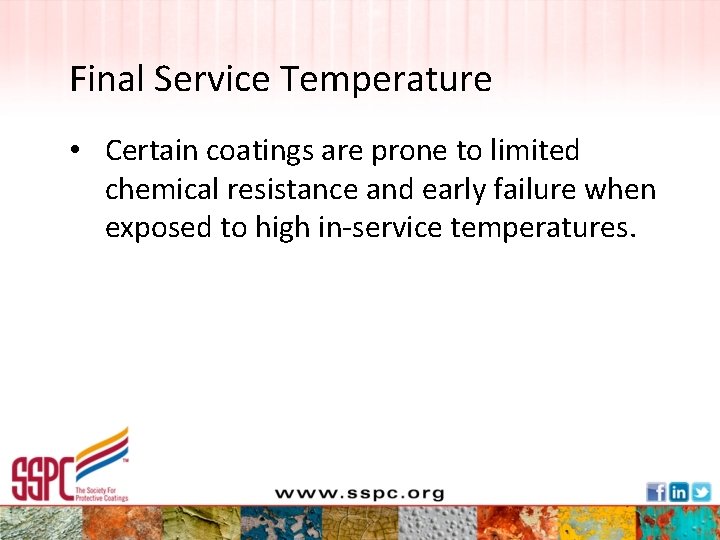 Final Service Temperature

• Certain coatings are prone to limited chemical resistance and early failure when exposed to high in-service temperatures.

SSPC™ The Society For Protective Coatings

www.sspc.org

f in